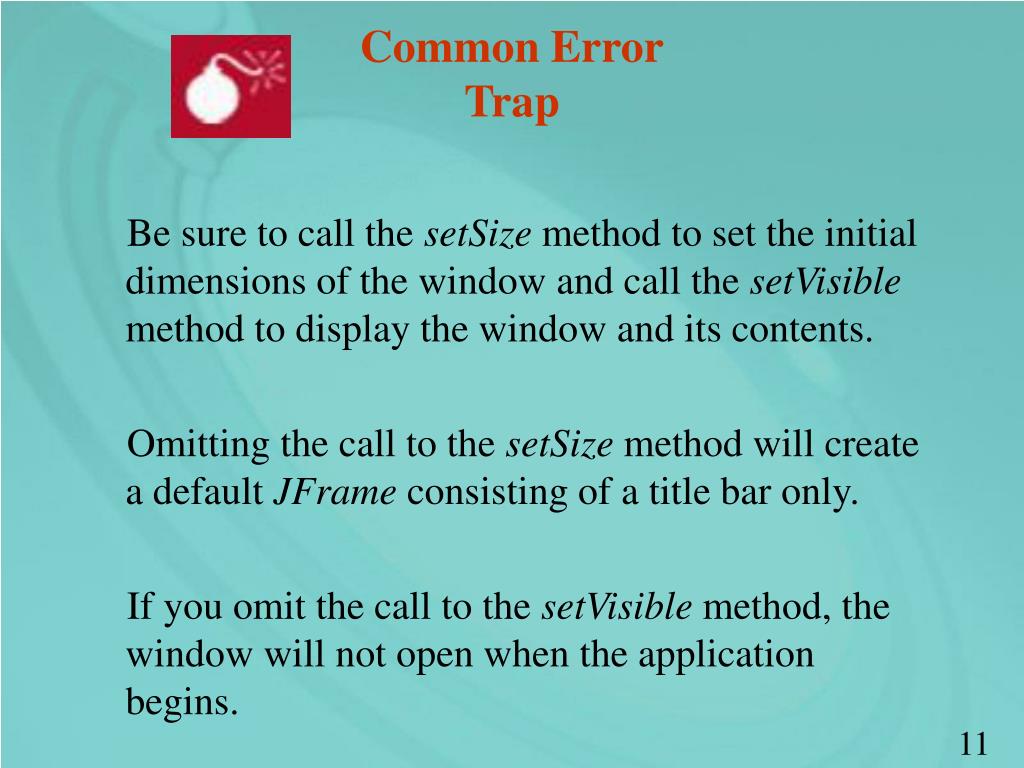 Common Error Trap

Be sure to call the setSize method to set the initial dimensions of the window and call the setVisible method to display the window and its contents.

Omitting the call to the setSize method will create a default JFrame consisting of a title bar only.

If you omit the call to the setVisible method, the window will not open when the application begins.

11